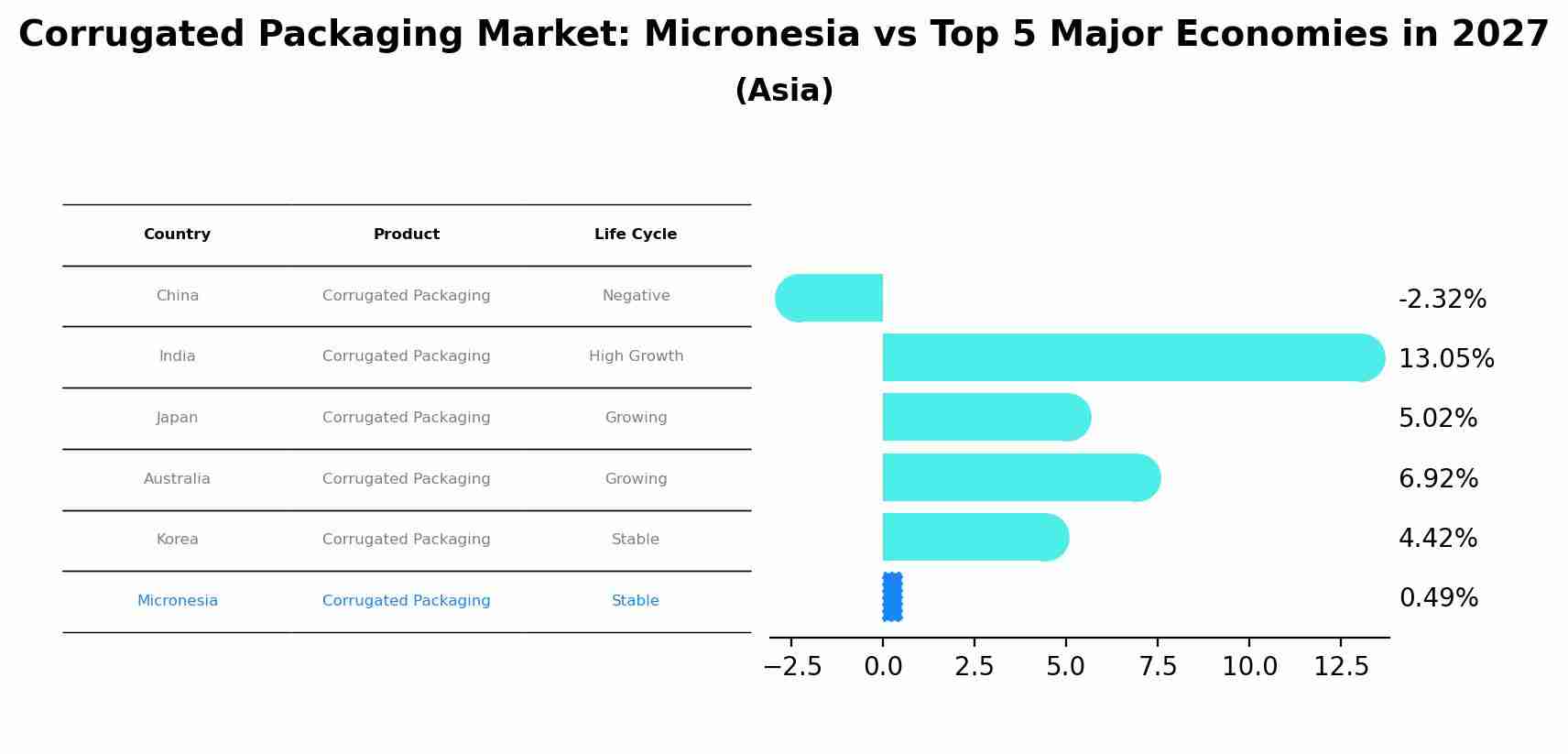 Corrugated Packaging Market: Micronesia vs Top 5 Major Economies in 2027
(Asia)

| Country | Product | Life Cycle |
|---|---|---|
| China | Corrugated Packaging | Negative |
| India | Corrugated Packaging | High Growth |
| Japan | Corrugated Packaging | Growing |
| Australia | Corrugated Packaging | Growing |
| Korea | Corrugated Packaging | Stable |
| Micronesia | Corrugated Packaging | Stable |

-2.32%
13.05%
5.02%
6.92%
4.42%
0.49%

−2.5 0.0 2.5 5.0 7.5 10.0 12.5